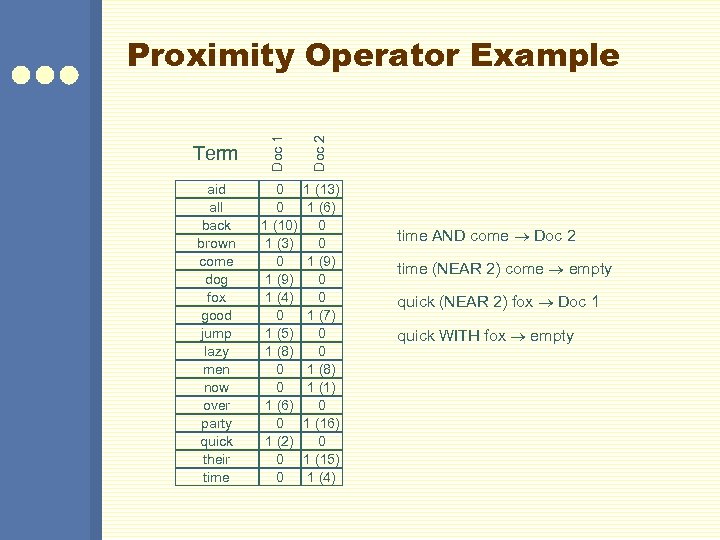 Proximity Operator Example

| Term | Doc 1 | Doc 2 |
|---|---|---|
| aid | 0 | 1 (13) |
| all | 0 | 1 (6) |
| back | 1 (10) | 0 |
| brown | 1 (3) | 0 |
| come | 0 | 1 (9) |
| dog | 1 (9) | 0 |
| fox | 1 (4) | 0 |
| good | 0 | 1 (7) |
| jump | 1 (5) | 0 |
| lazy | 1 (8) | 0 |
| men | 0 | 1 (8) |
| now | 0 | 1 (1) |
| over | 1 (6) | 0 |
| party | 0 | 1 (16) |
| quick | 1 (2) | 0 |
| their | 0 | 1 (15) |
| time | 0 | 1 (4) |

time AND come $\rightarrow$ Doc 2

time (NEAR 2) come $\rightarrow$ empty

quick (NEAR 2) fox $\rightarrow$ Doc 1

quick WITH fox $\rightarrow$ empty